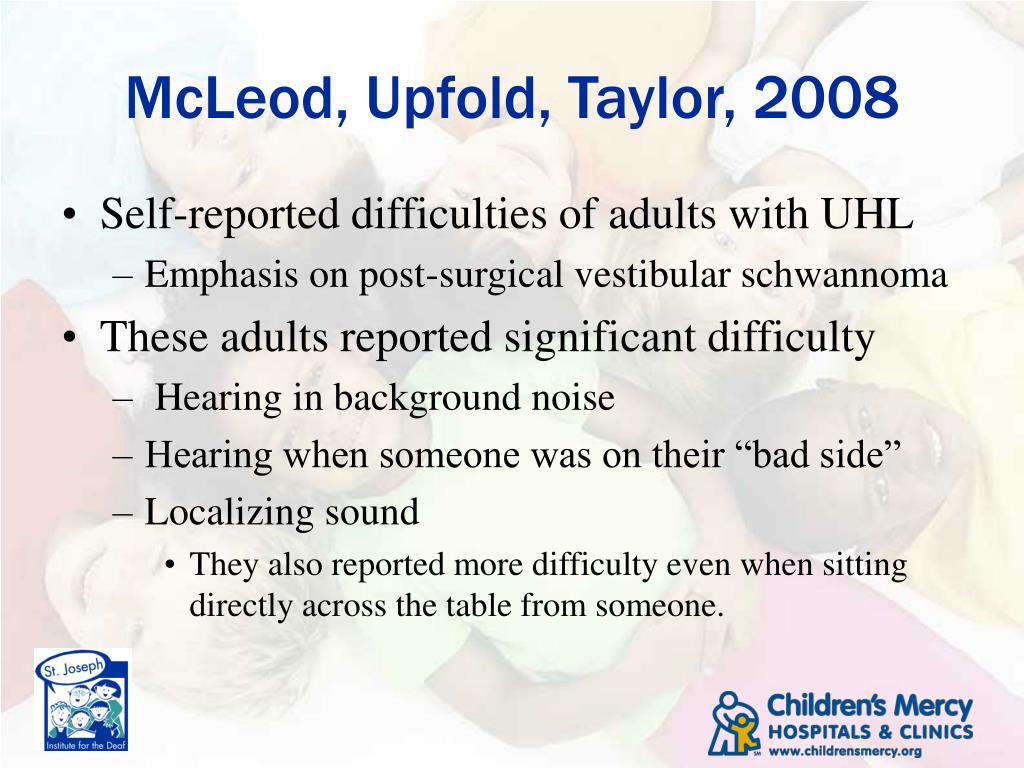 McLeod, Upfold, Taylor, 2008

• Self-reported difficulties of adults with UHL
– Emphasis on post-surgical vestibular schwannoma
• These adults reported significant difficulty
– Hearing in background noise
– Hearing when someone was on their “bad side”
– Localizing sound
• They also reported more difficulty even when sitting directly across the table from someone.

St. Joseph Institute for the Deaf

Children's Mercy HOSPITALS & CLINICS www.childrensmercy.org